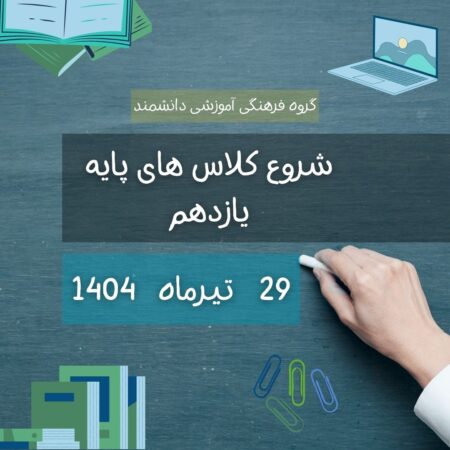 گروه فرهنگی آموزشی دانشمند

شروع کلاس های پایه یازدهم

29 تیرماه 1404